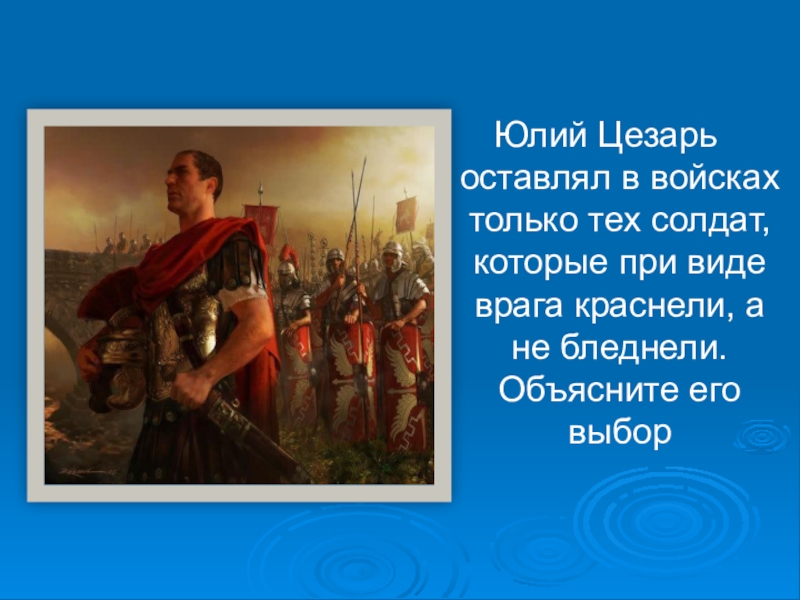 Юлий Цезарь оставлял в войсках только тех солдат, которые при виде врага краснели, а не бледнели. Объясните его выбор